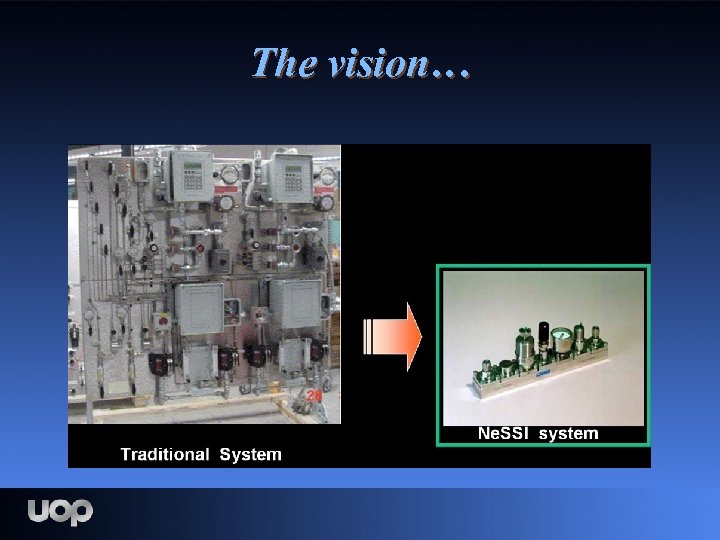 The vision…

Traditional System

NeSSI system

uop